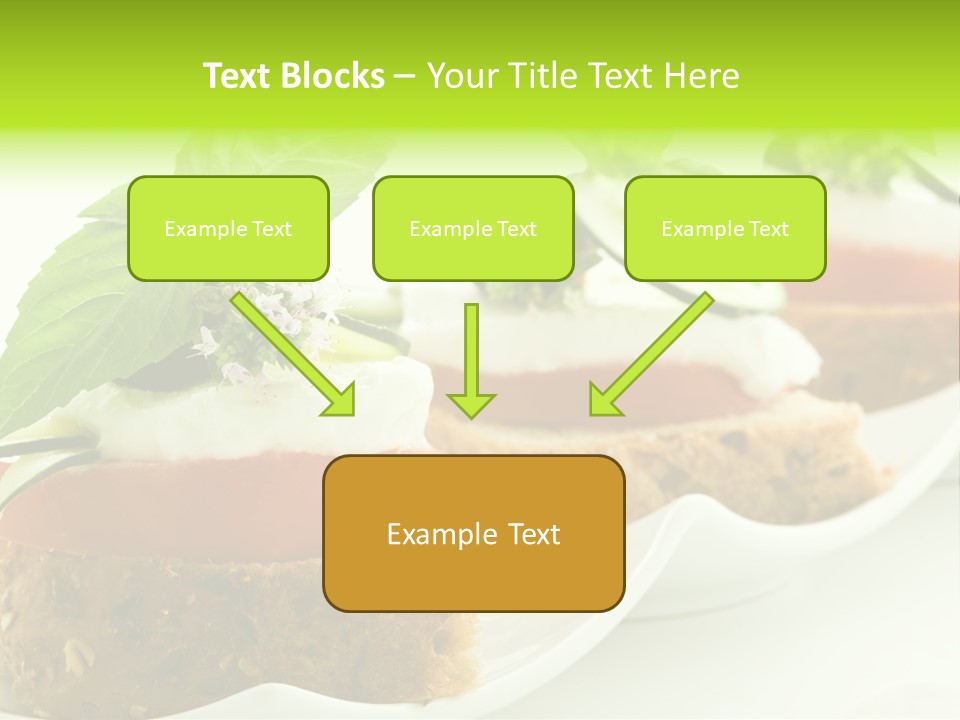 Text Blocks – Your Title Text Here

Example Text

Example Text

Example Text

Example Text